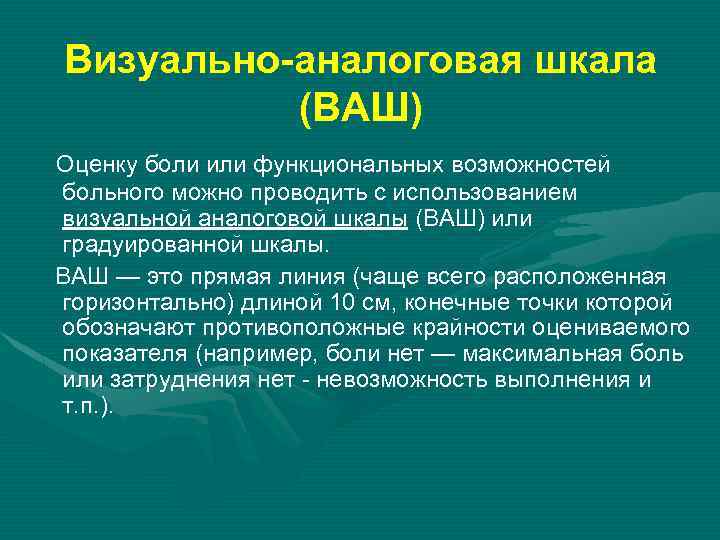 Визуально-аналоговая шкала (ВАШ)

Оценку боли или функциональных возможностей больного можно проводить с использованием визуальной аналоговой шкалы (ВАШ) или градуированной шкалы.

ВАШ — это прямая линия (чаще всего расположенная горизонтально) длиной 10 см, конечные точки которой обозначают противоположные крайности оцениваемого показателя (например, боли нет — максимальная боль или затруднения нет - невозможность выполнения и т.п.).